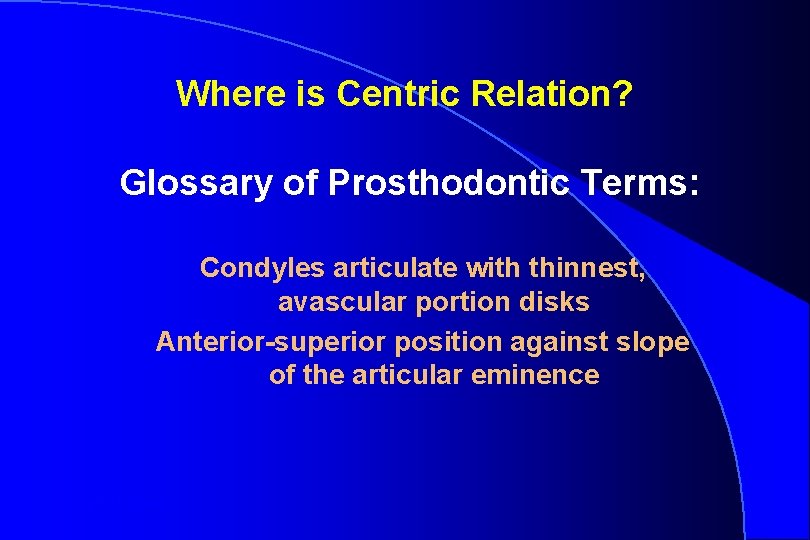 Where is Centric Relation?

Glossary of Prosthodontic Terms:

Condyles articulate with thinnest, avascular portion disks

Anterior-superior position against slope of the articular eminence